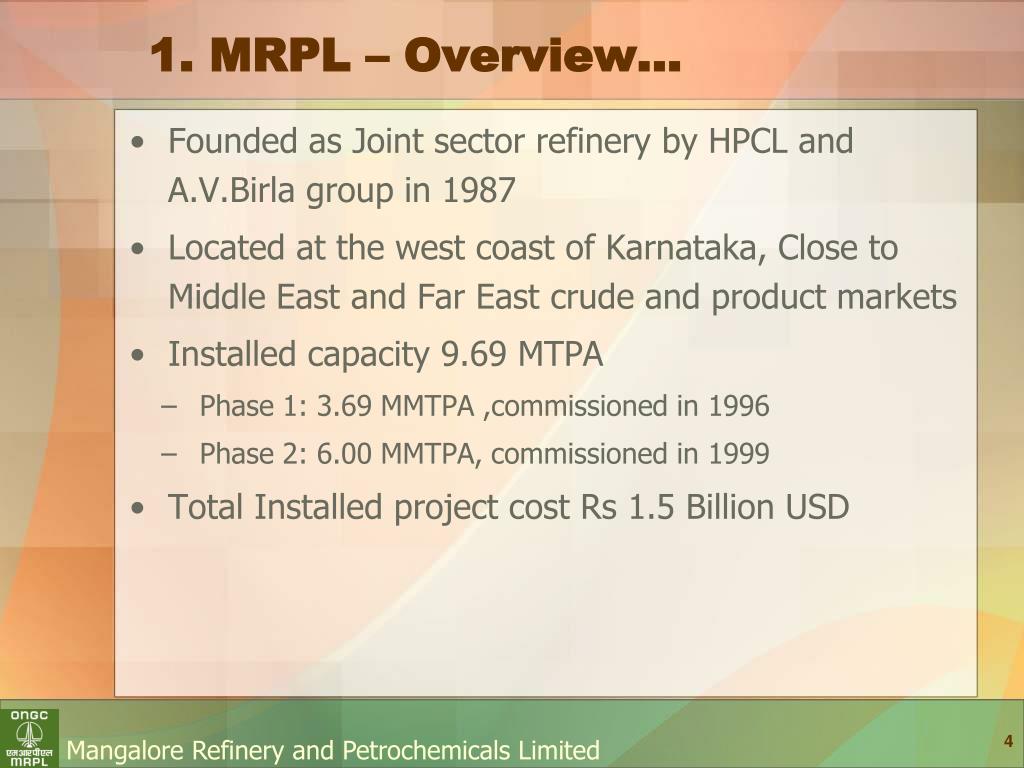 1. MRPL – Overview…

• Founded as Joint sector refinery by HPCL and A.V.Birla group in 1987

• Located at the west coast of Karnataka, Close to Middle East and Far East crude and product markets

• Installed capacity 9.69 MTPA

– Phase 1: 3.69 MMTPA ,commissioned in 1996

– Phase 2: 6.00 MMTPA, commissioned in 1999

• Total Installed project cost Rs 1.5 Billion USD

ONGC
एमआरपीएल
MRPL

Mangalore Refinery and Petrochemicals Limited

4